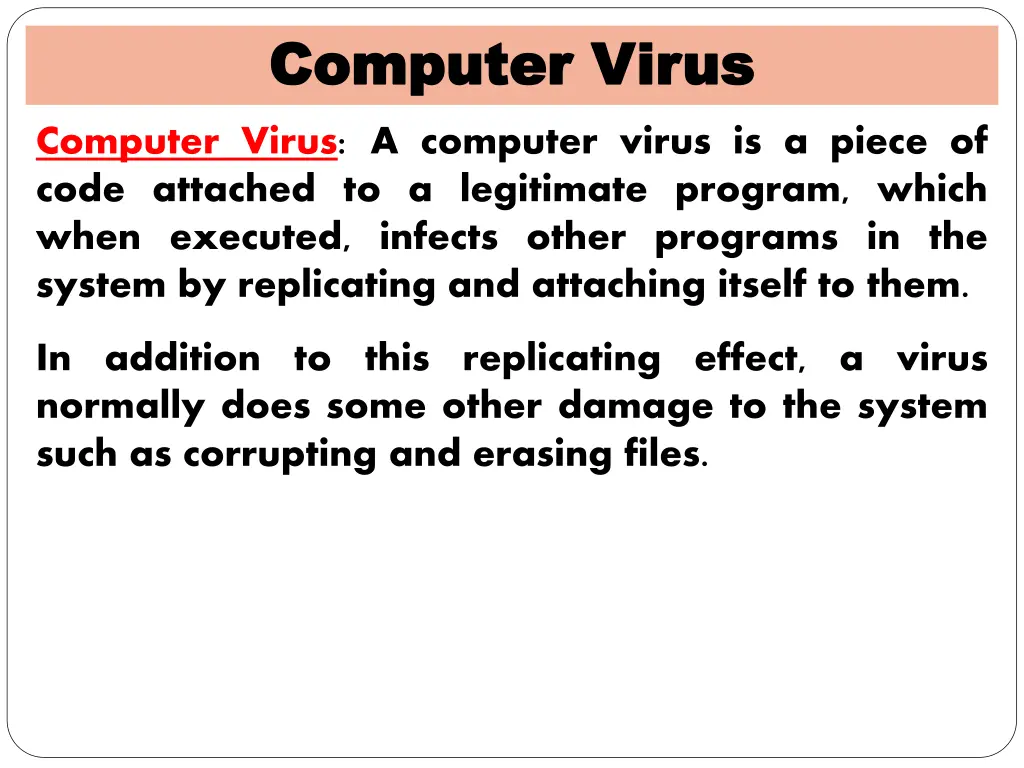 Computer Virus

Computer Virus: A computer virus is a piece of code attached to a legitimate program, which when executed, infects other programs in the system by replicating and attaching itself to them.

In addition to this replicating effect, a virus normally does some other damage to the system such as corrupting and erasing files.